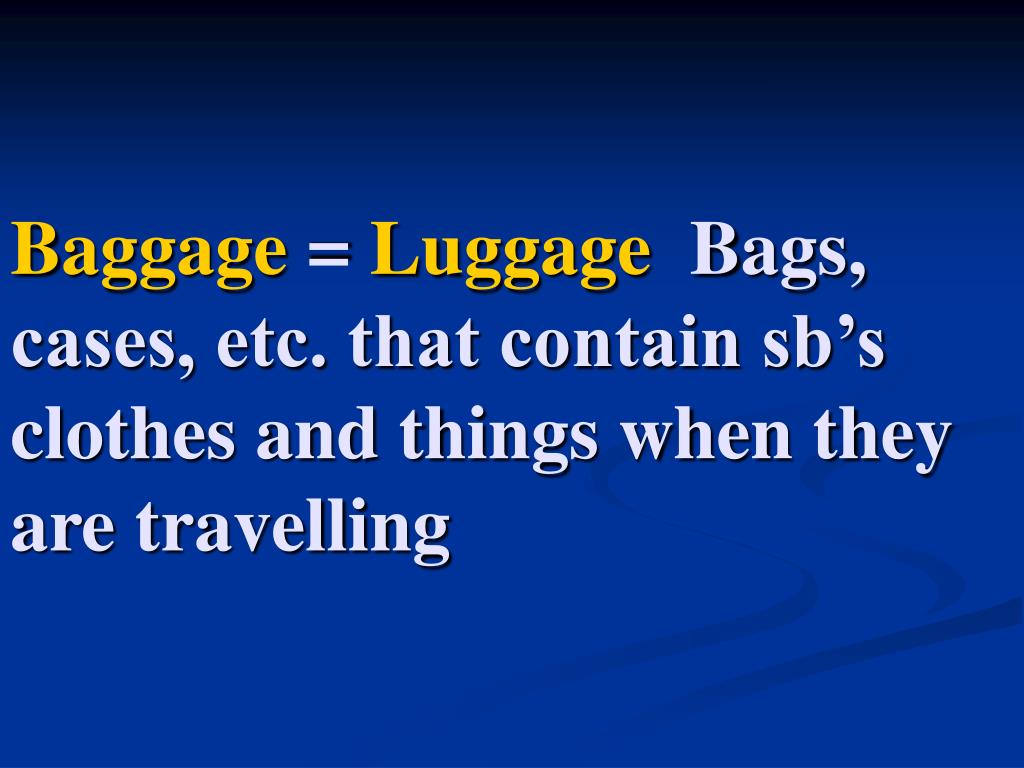 Baggage = Luggage  Bags, cases, etc. that contain sb’s clothes and things when they are travelling